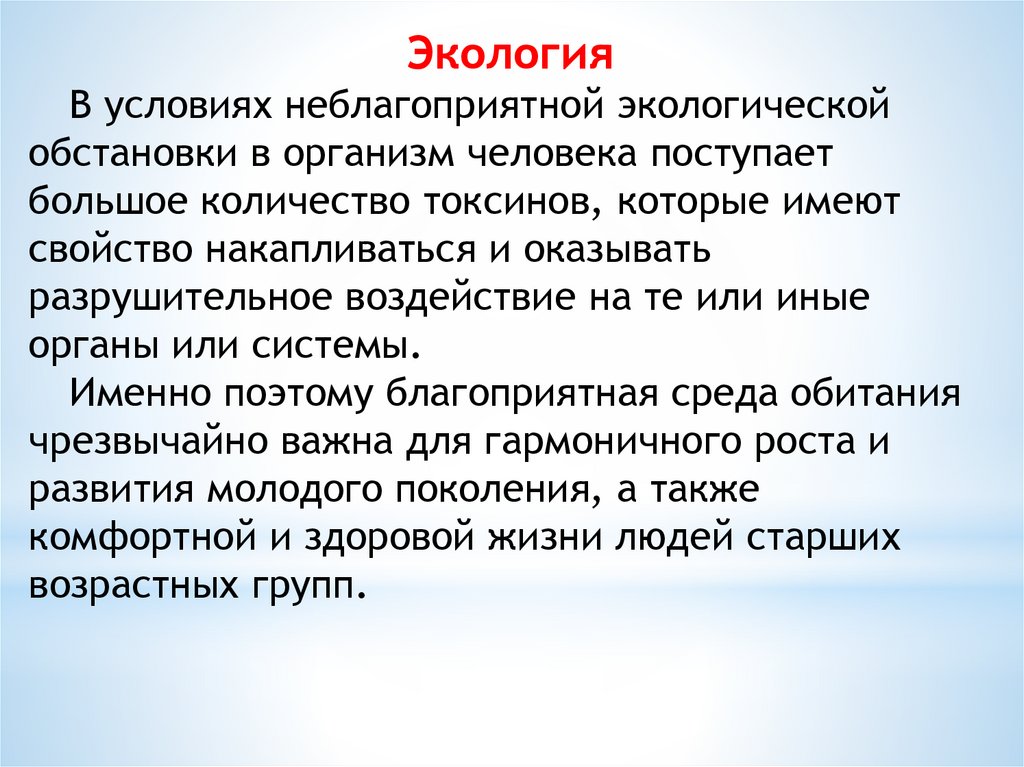 Экология

В условиях неблагоприятной экологической обстановки в организм человека поступает большое количество токсинов, которые имеют свойство накапливаться и оказывать разрушительное воздействие на те или иные органы или системы.

Именно поэтому благоприятная среда обитания чрезвычайно важна для гармоничного роста и развития молодого поколения, а также комфортной и здоровой жизни людей старших возрастных групп.